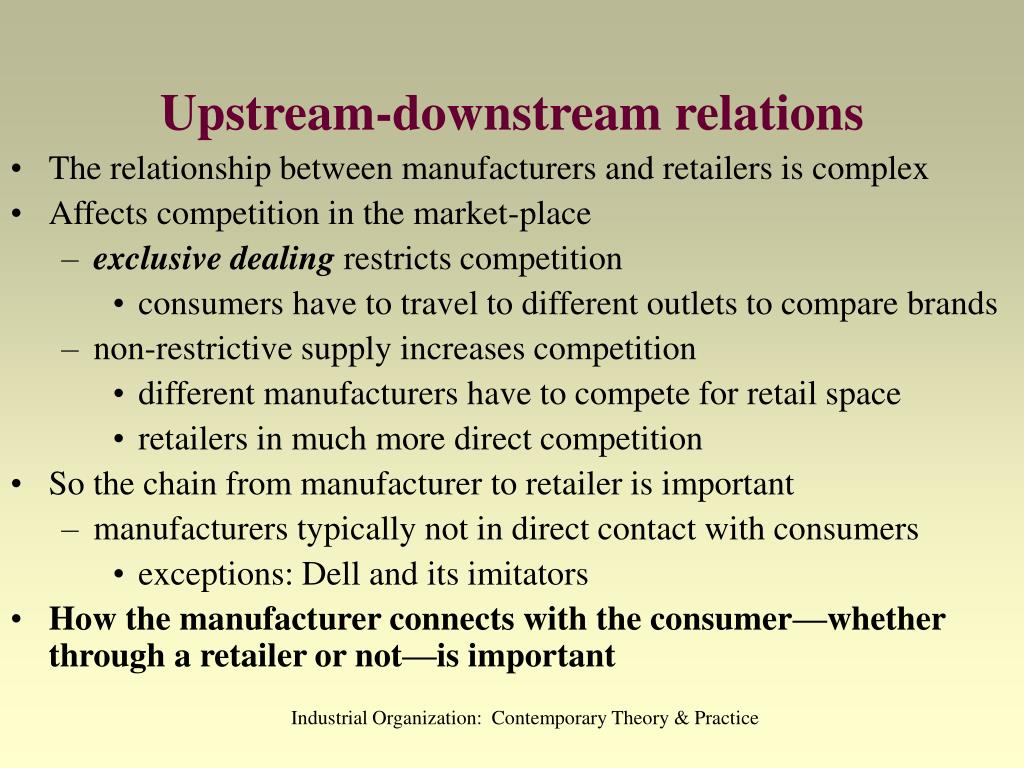 Upstream-downstream relations

• The relationship between manufacturers and retailers is complex
• Affects competition in the market-place
 – exclusive dealing restricts competition
  • consumers have to travel to different outlets to compare brands
 – non-restrictive supply increases competition
  • different manufacturers have to compete for retail space
  • retailers in much more direct competition
• So the chain from manufacturer to retailer is important
 – manufacturers typically not in direct contact with consumers
  • exceptions: Dell and its imitators
• How the manufacturer connects with the consumer—whether through a retailer or not—is important

Industrial Organization: Contemporary Theory & Practice